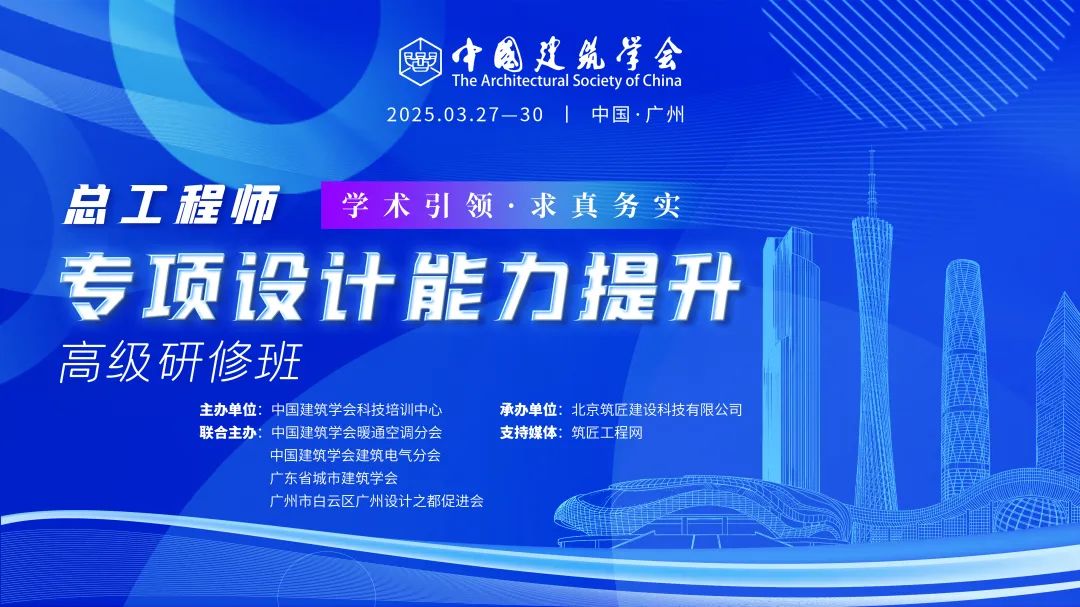 中国建筑学会
The Architectural Society of China

2025.03.27—30 | 中国·广州

总工程师 学术引领·求真务实

专项设计能力提升

高级研修班

主办单位：中国建筑学会科技培训中心
联合主办：中国建筑学会暖通空调分会
中国建筑学会建筑电气分会
广东省城市建筑学会
广州市白云区广州设计之都促进会

承办单位：北京筑匠建设科技有限公司
支持媒体：筑匠工程网